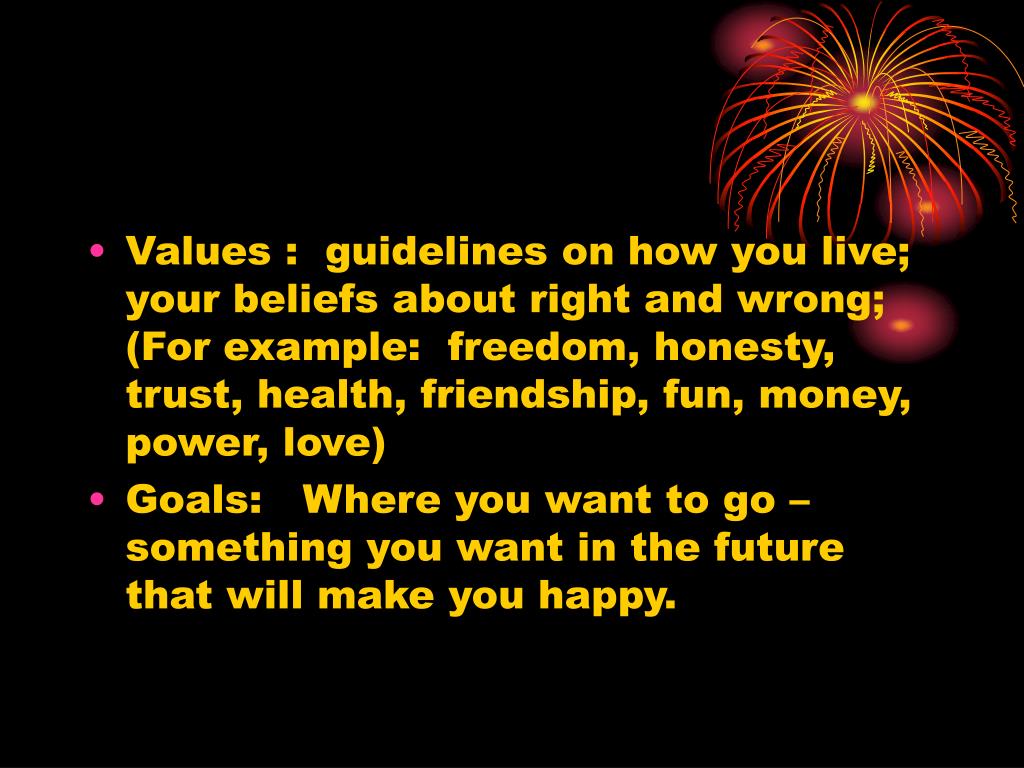 • Values : guidelines on how you live; your beliefs about right and wrong; (For example: freedom, honesty, trust, health, friendship, fun, money, power, love)
• Goals: Where you want to go – something you want in the future that will make you happy.